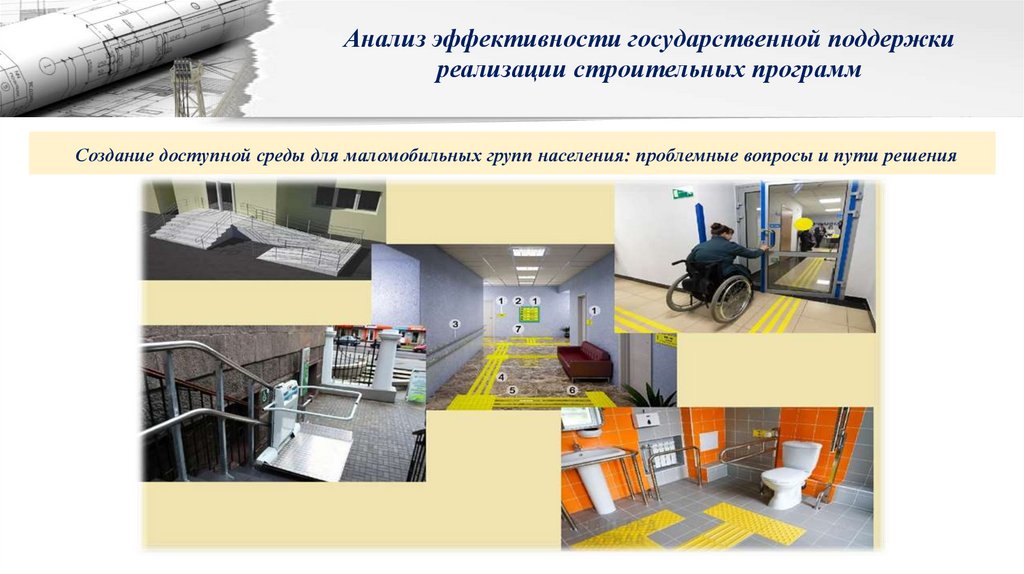 Анализ эффективности государственной поддержки реализации строительных программ

Создание доступной среды для маломобильных групп населения: проблемные вопросы и пути решения

1 2 1
7
3
4
5
6